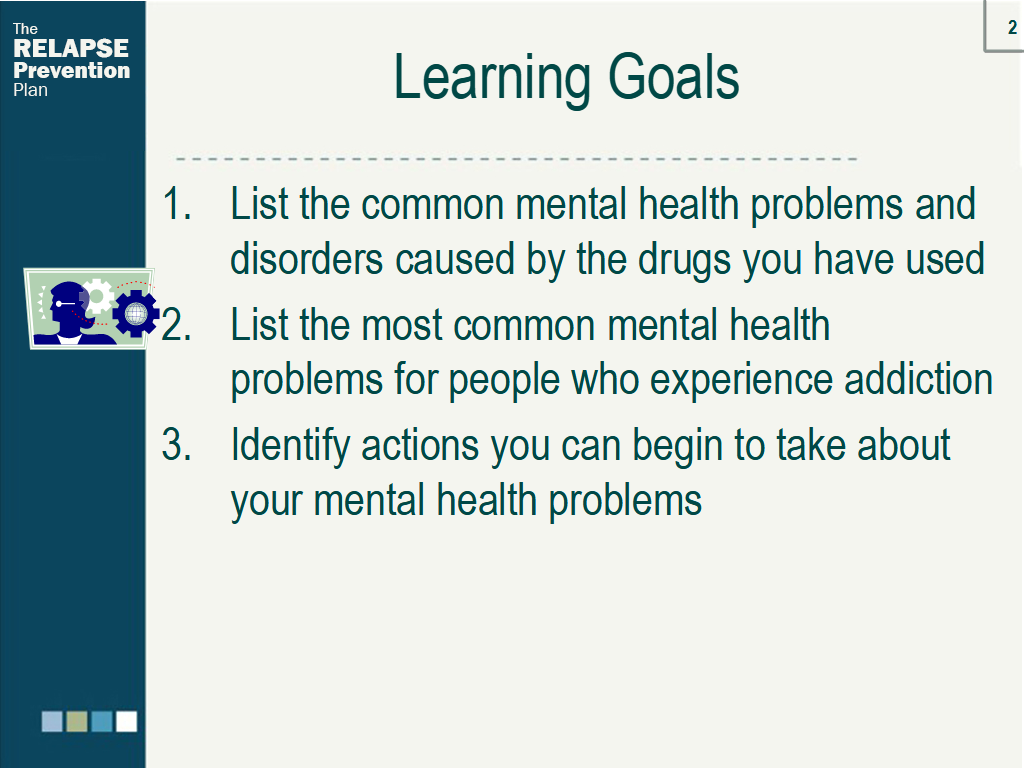 The
RELAPSE
Prevention
Plan

2

Learning Goals

1. List the common mental health problems and disorders caused by the drugs you have used
2. List the most common mental health problems for people who experience addiction
3. Identify actions you can begin to take about your mental health problems